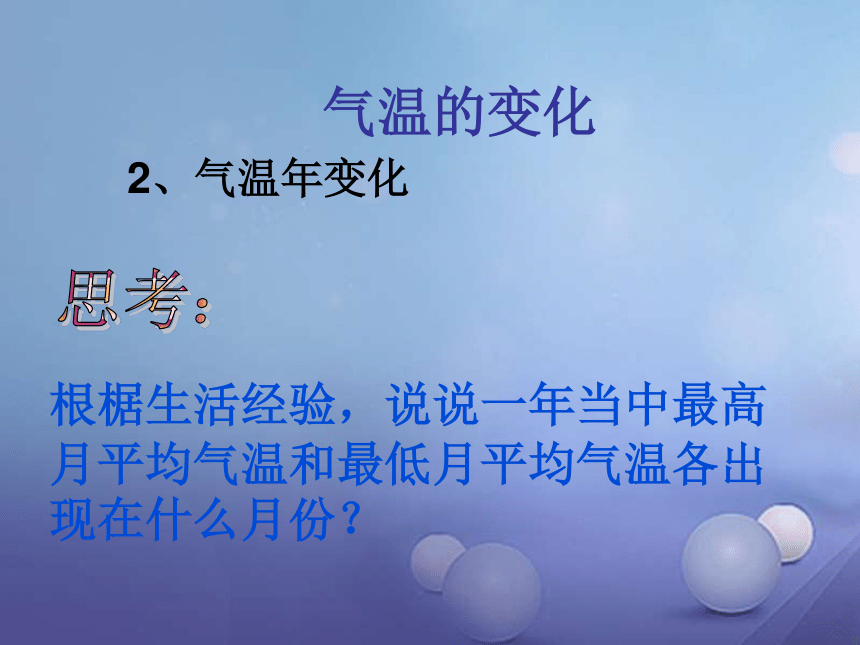 气温的变化

2、气温年变化

思考：

根椐生活经验，说说一年当中最高月平均气温和最低月平均气温各出现在什么月份？